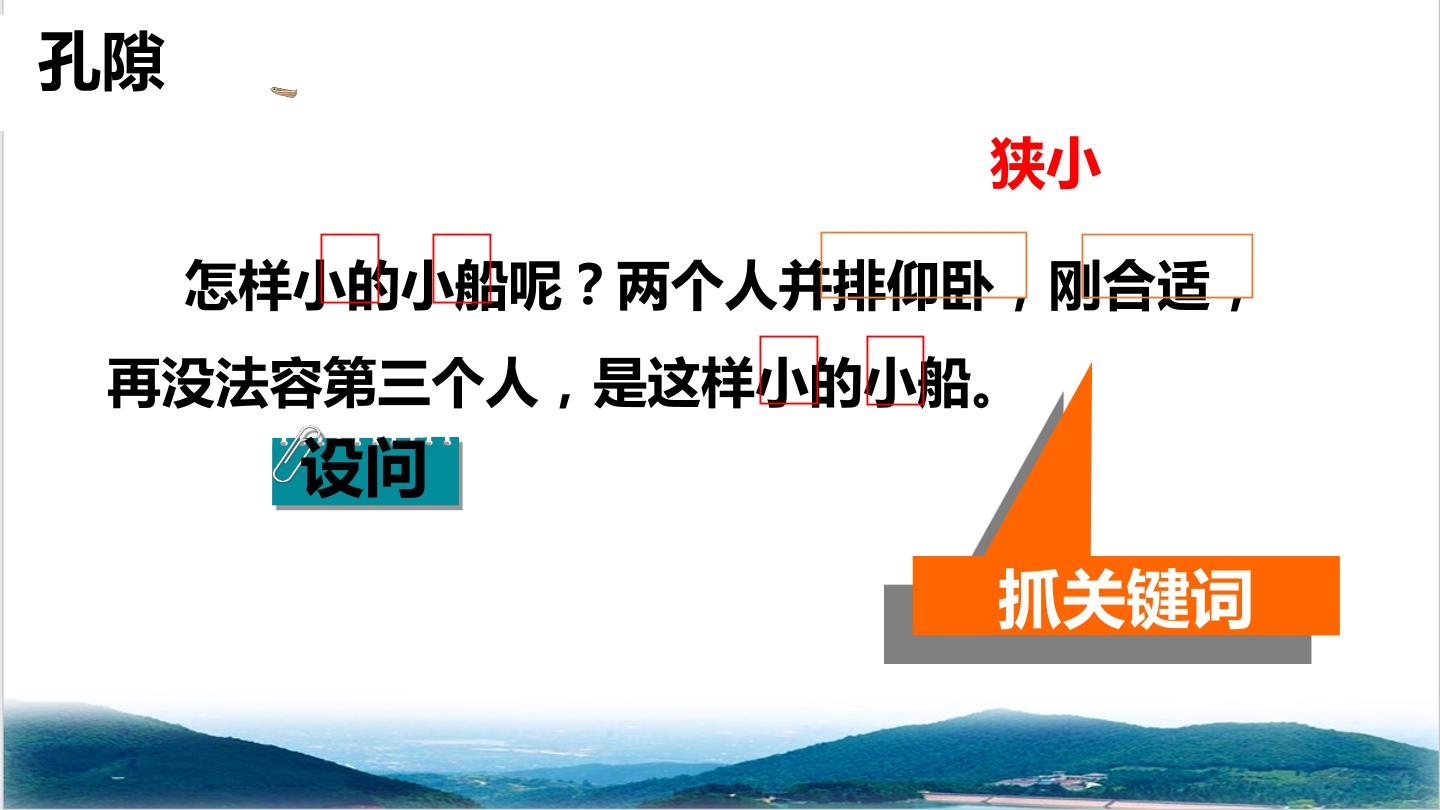 孔隙

狭小

怎样小的小船呢？两个人并排仰卧，刚合适，再没法容第三个人，是这样小的小船。

设问

抓关键词